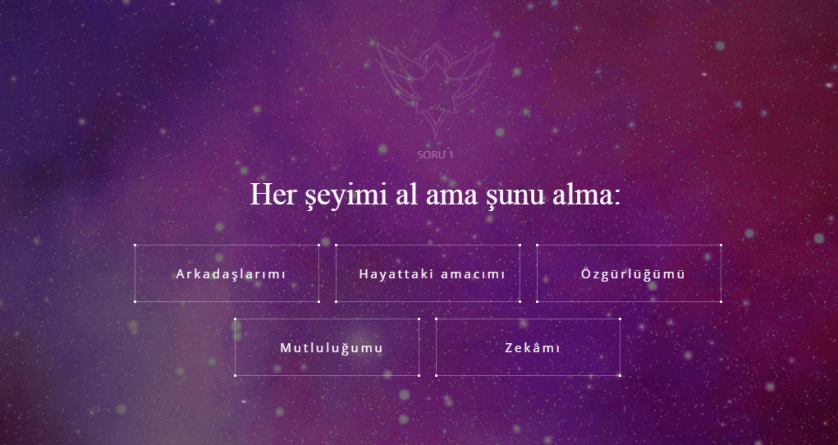 SORU 1

Her şeyimi al ama şunu alma:

Arkadaşlarımı

Hayattaki amacımı

Özgürlüğümü

Mutluluğumu

Zekâmı